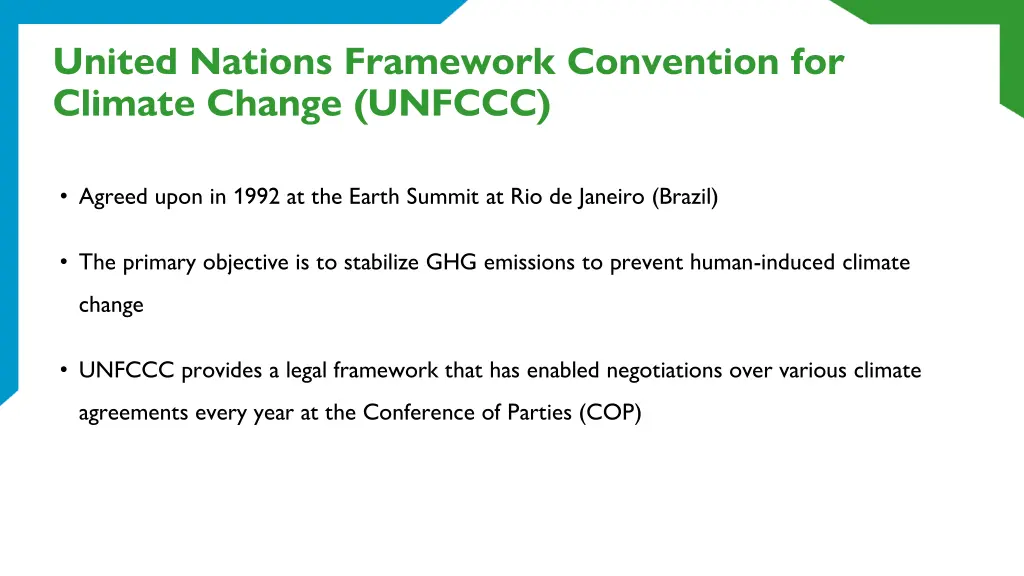 United Nations Framework Convention for Climate Change (UNFCCC)

• Agreed upon in 1992 at the Earth Summit at Rio de Janeiro (Brazil)

• The primary objective is to stabilize GHG emissions to prevent human-induced climate change

• UNFCCC provides a legal framework that has enabled negotiations over various climate agreements every year at the Conference of Parties (COP)